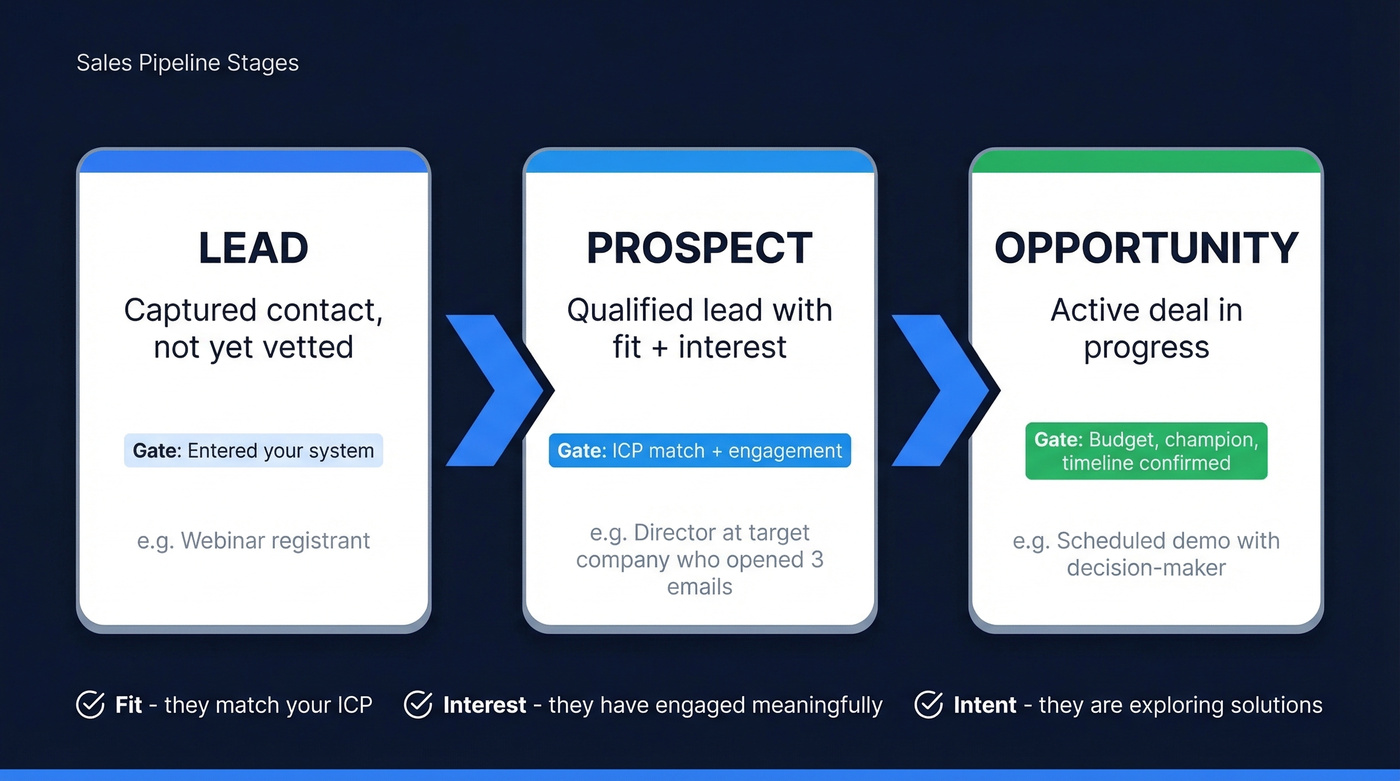 Sales Pipeline Stages

LEAD

Captured contact, not yet vetted

Gate: Entered your system

e.g. Webinar registrant

PROSPECT

Qualified lead with fit + interest

Gate: ICP match + engagement

e.g. Director at target company who opened 3 emails

OPPORTUNITY

Active deal in progress

Gate: Budget, champion, timeline confirmed

e.g. Scheduled demo with decision-maker

Fit - they match your ICP Interest - they have engaged meaningfully Intent - they are exploring solutions